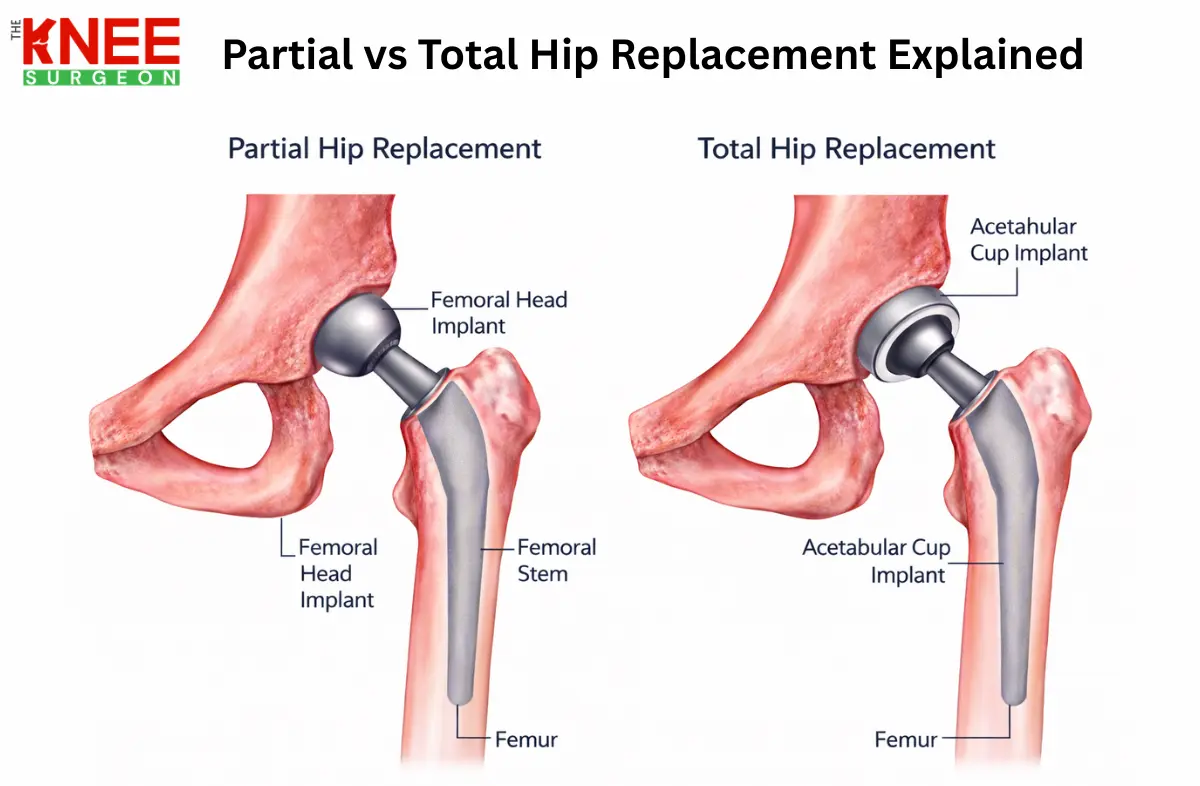 THE KNEE SURGEON

Partial vs Total Hip Replacement Explained

Partial Hip Replacement

Femoral Head Implant

Femoral Head Implant

Femoral Stem

Femur

Total Hip Replacement

Acetahular Cup Implant

Acetabular Cup Implant

Femur